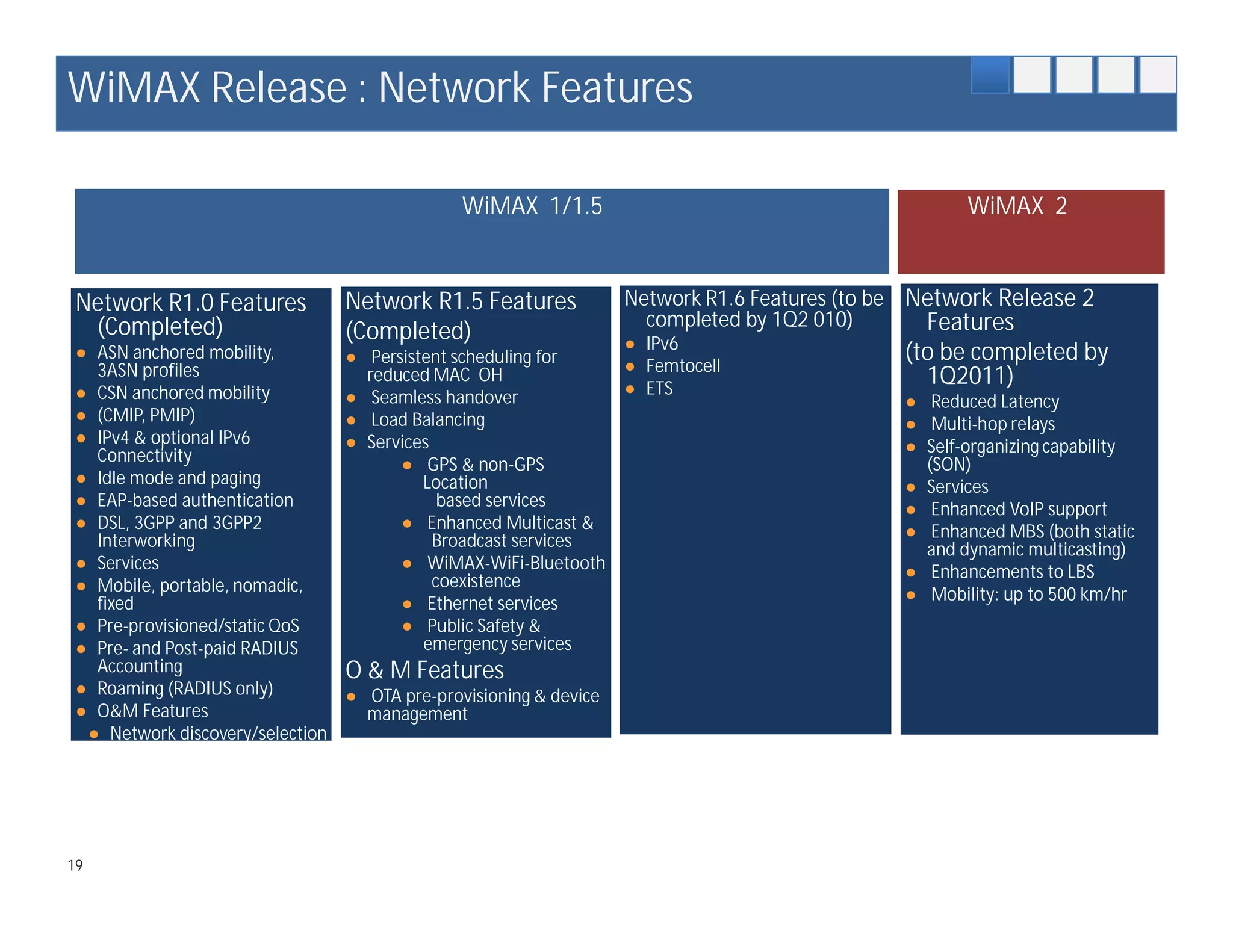 WiMAX Release : Network Features

WiMAX 1/1.5

WiMAX 2

Network R1.0 Features (Completed)

- ASN anchored mobility, 3ASN profiles
- CSN anchored mobility
- (CMIP, PMIP)
- IPv4 & optional IPv6 Connectivity
- Idle mode and paging
- EAP-based authentication
- DSL, 3GPP and 3GPP2 Interworking
- Services
- Mobile, portable, nomadic, fixed
- Pre-provisioned/static QoS
- Pre- and Post-paid RADIUS Accounting
- Roaming (RADIUS only)
- O&M Features
- Network discovery/selection

Network R1.5 Features (Completed)

- Persistent scheduling for reduced MAC OH
- Seamless handover
- Load Balancing
- Services
  - GPS & non-GPS Location based services
  - Enhanced Multicast & Broadcast services
  - WiMAX-WiFi-Bluetooth coexistence
  - Ethernet services
  - Public Safety & emergency services

O & M Features

- OTA pre-provisioning & device management

Network R1.6 Features (to be completed by 1Q2 010)

- IPv6
- Femtocell
- ETS

Network Release 2 Features

(to be completed by 1Q2011)

- Reduced Latency
- Multi-hop relays
- Self-organizing capability (SON)
- Services
- Enhanced VoIP support
- Enhanced MBS (both static and dynamic multicasting)
- Enhancements to LBS
- Mobility: up to 500 km/hr

19